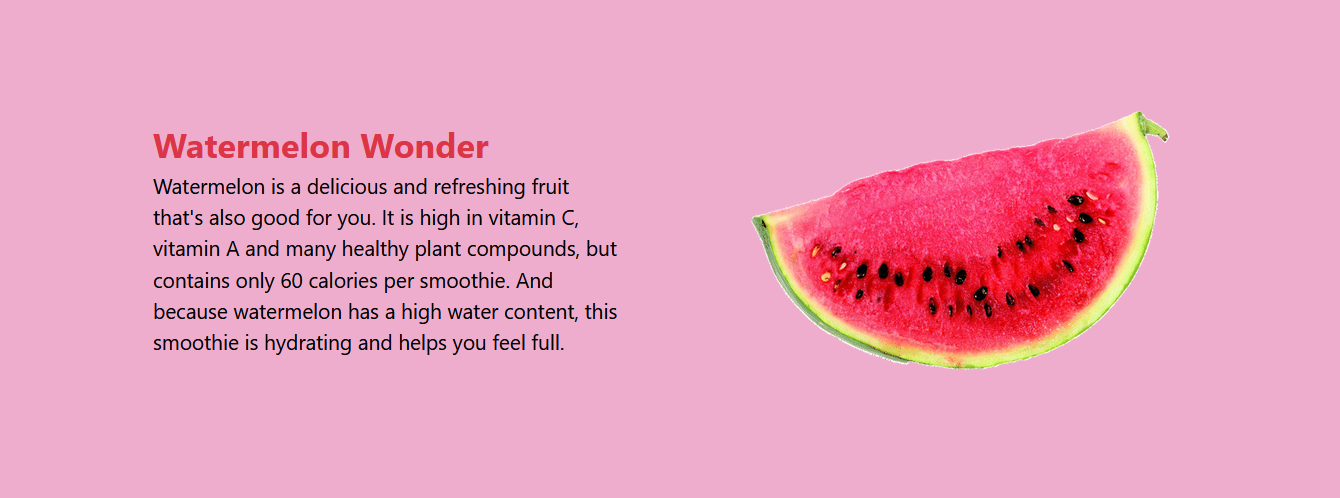 Watermelon Wonder

Watermelon is a delicious and refreshing fruit that's also good for you. It is high in vitamin C, vitamin A and many healthy plant compounds, but contains only 60 calories per smoothie. And because watermelon has a high water content, this smoothie is hydrating and helps you feel full.